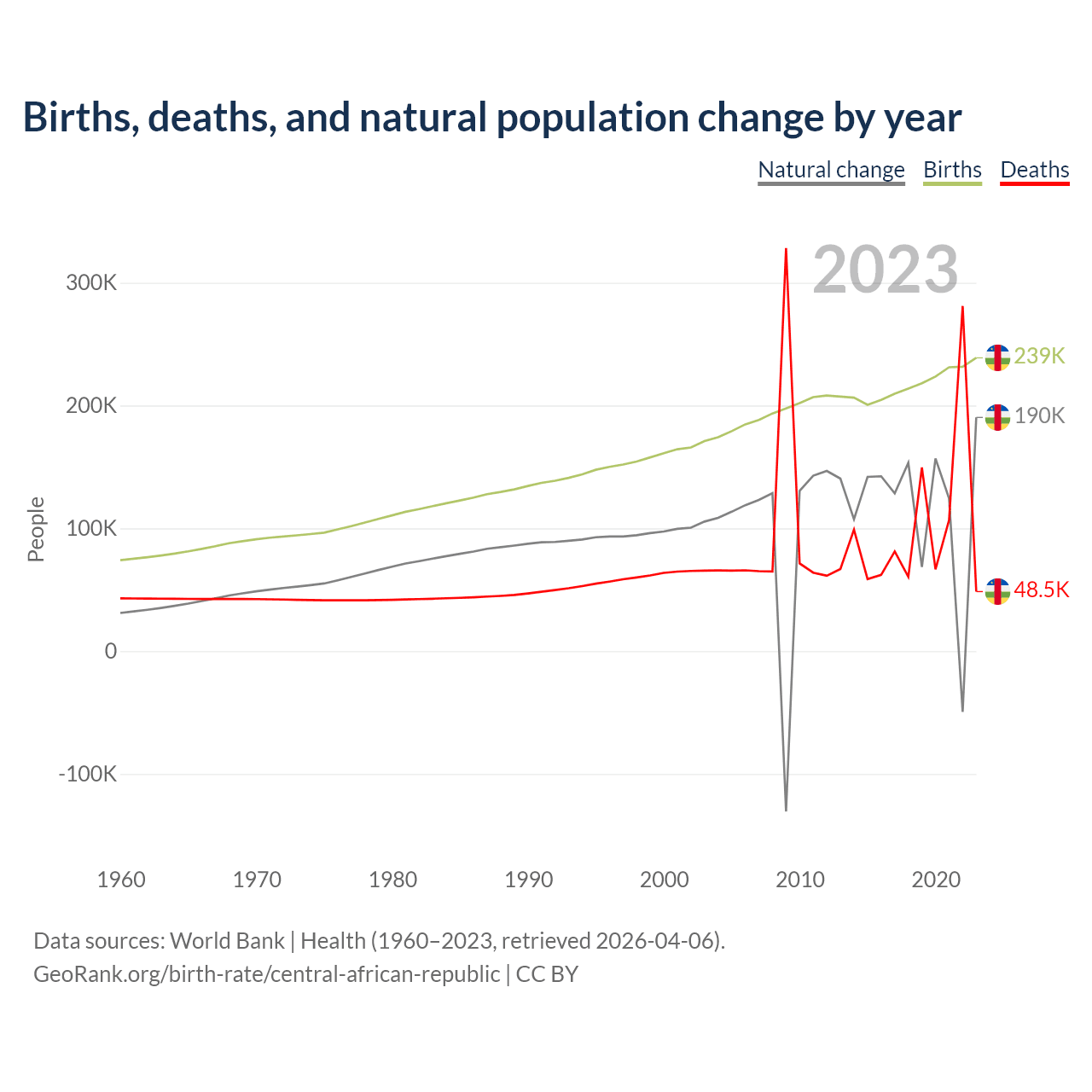 Births, deaths, and natural population change by year

Natural change Births Deaths

2023

300K
200K
100K
0
-100K

People

239K
190K
48.5K

1960 1970 1980 1990 2000 2010 2020

Data sources: World Bank | Health (1960–2023, retrieved 2026-04-06).
GeoRank.org/birth-rate/central-african-republic | CC BY